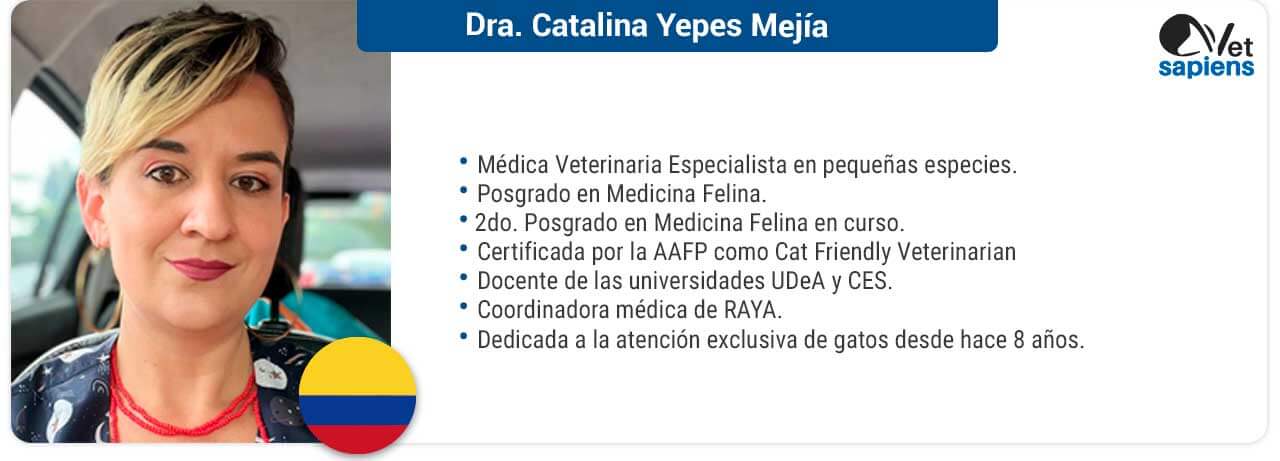 Dra. Catalina Yepes Mejía

Vet sapiens

• Médica Veterinaria Especialista en pequeñas especies.
• Posgrado en Medicina Felina.
• 2do. Posgrado en Medicina Felina en curso.
• Certificada por la AAFP como Cat Friendly Veterinarian
• Docente de las universidades UDeA y CES.
• Coordinadora médica de RAYA.
• Dedicada a la atención exclusiva de gatos desde hace 8 años.